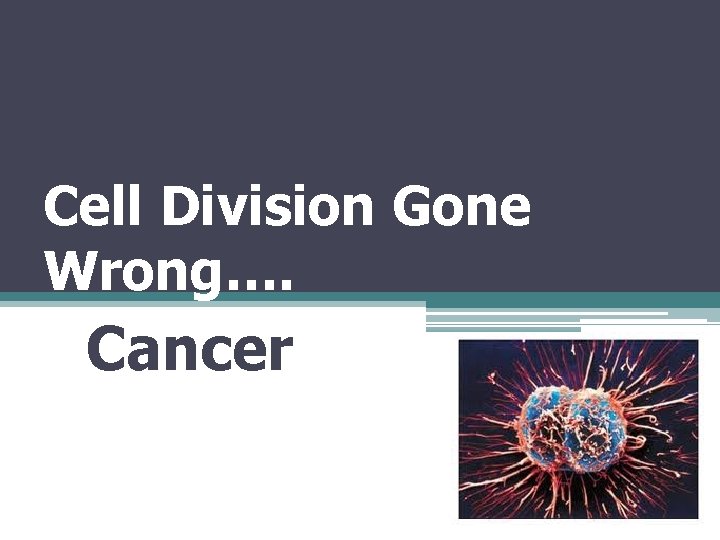 Cell Division Gone Wrong….

Cancer